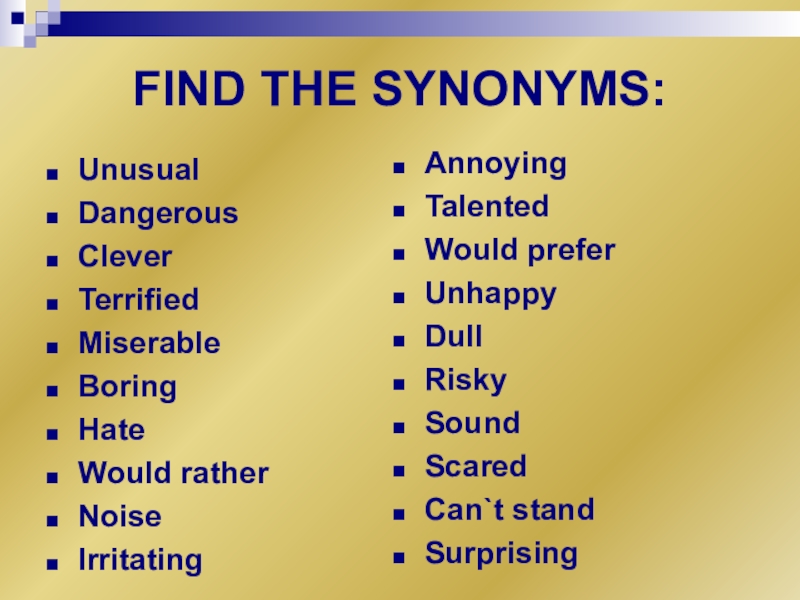 FIND THE SYNONYMS:

- Unusual
- Dangerous
- Clever
- Terrified
- Miserable
- Boring
- Hate
- Would rather
- Noise
- Irritating

- Annoying
- Talented
- Would prefer
- Unhappy
- Dull
- Risky
- Sound
- Scared
- Can`t stand
- Surprising